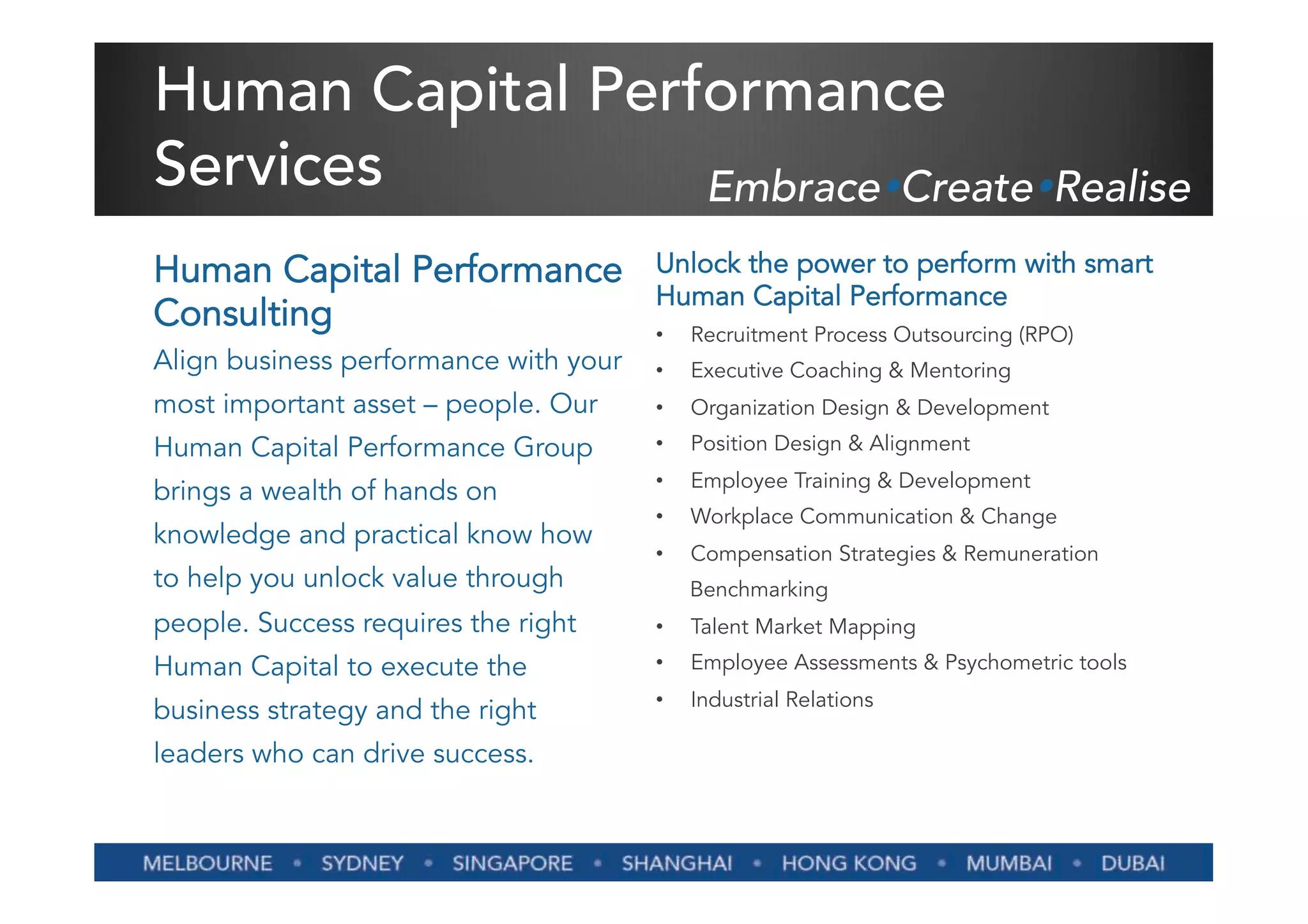 Human Capital Performance Services

Embrace • Create • Realise

Human Capital Performance Consulting

Align business performance with your most important asset – people. Our Human Capital Performance Group brings a wealth of hands on knowledge and practical know how to help you unlock value through people. Success requires the right Human Capital to execute the business strategy and the right leaders who can drive success.

Unlock the power to perform with smart Human Capital Performance

• Recruitment Process Outsourcing (RPO)
• Executive Coaching & Mentoring
• Organization Design & Development
• Position Design & Alignment
• Employee Training & Development
• Workplace Communication & Change
• Compensation Strategies & Remuneration Benchmarking
• Talent Market Mapping
• Employee Assessments & Psychometric tools
• Industrial Relations

MELBOURNE • SYDNEY • SINGAPORE • SHANGHAI • HONG KONG • MUMBAI • DUBAI